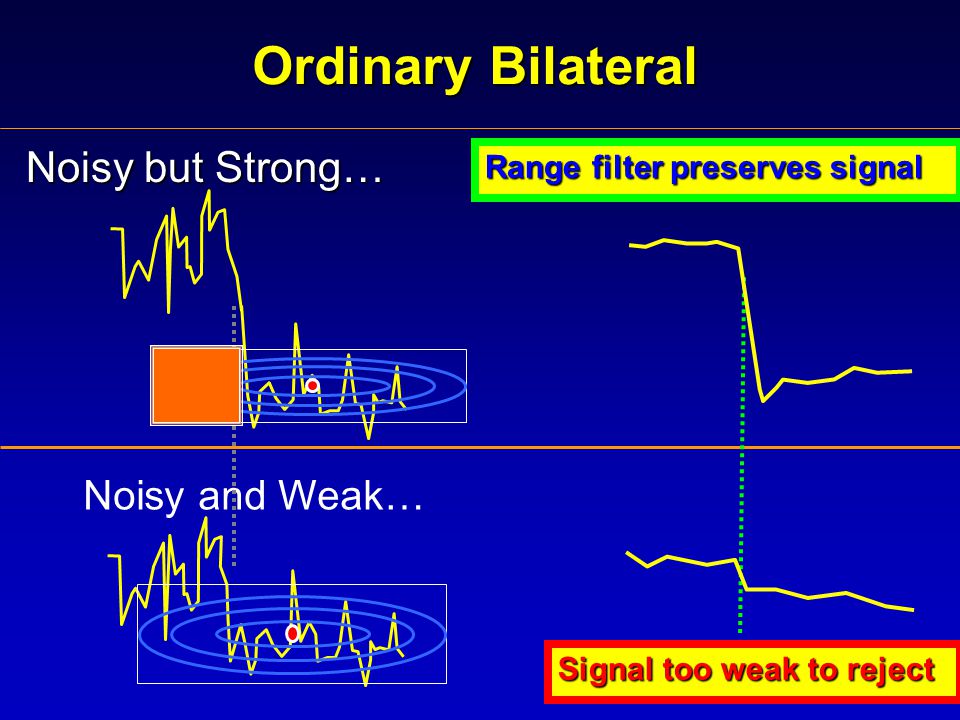 Ordinary Bilateral

Noisy but Strong…

Range filter preserves signal

Noisy and Weak…

Signal too weak to reject